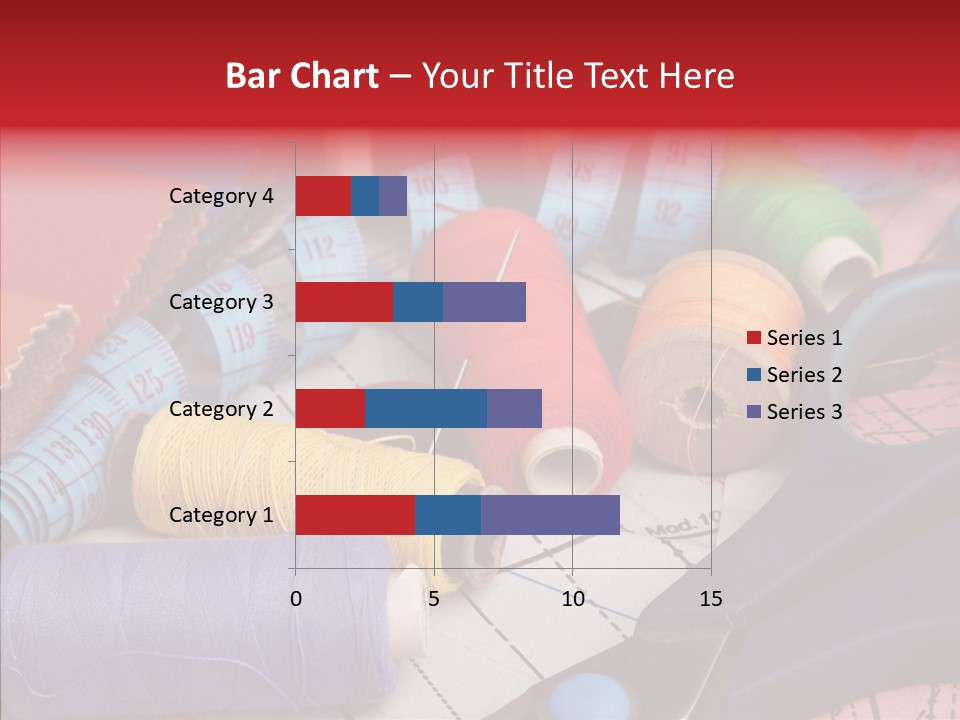 Bar Chart – Your Title Text Here

Category 4
Category 3
Category 2
Category 1

0
5
10
15

Series 1
Series 2
Series 3